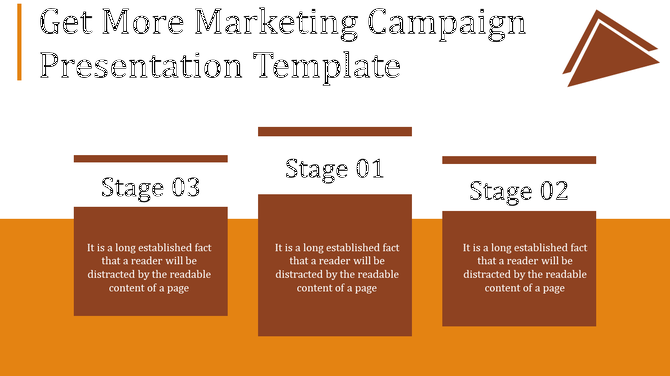 Get More Marketing Campaign Presentation Template

Stage 03

It is a long established fact that a reader will be distracted by the readable content of a page

Stage 01

It is a long established fact that a reader will be distracted by the readable content of a page

Stage 02

It is a long established fact that a reader will be distracted by the readable content of a page